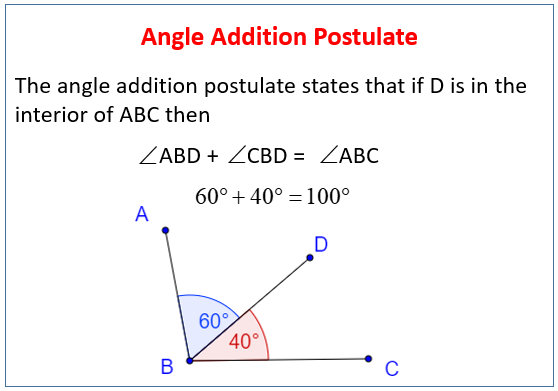 Angle Addition Postulate

The angle addition postulate states that if D is in the interior of ABC then

$\angle ABD + \angle CBD = \angle ABC$

$60° + 40° = 100°$

A

D

60°

40°

B

C